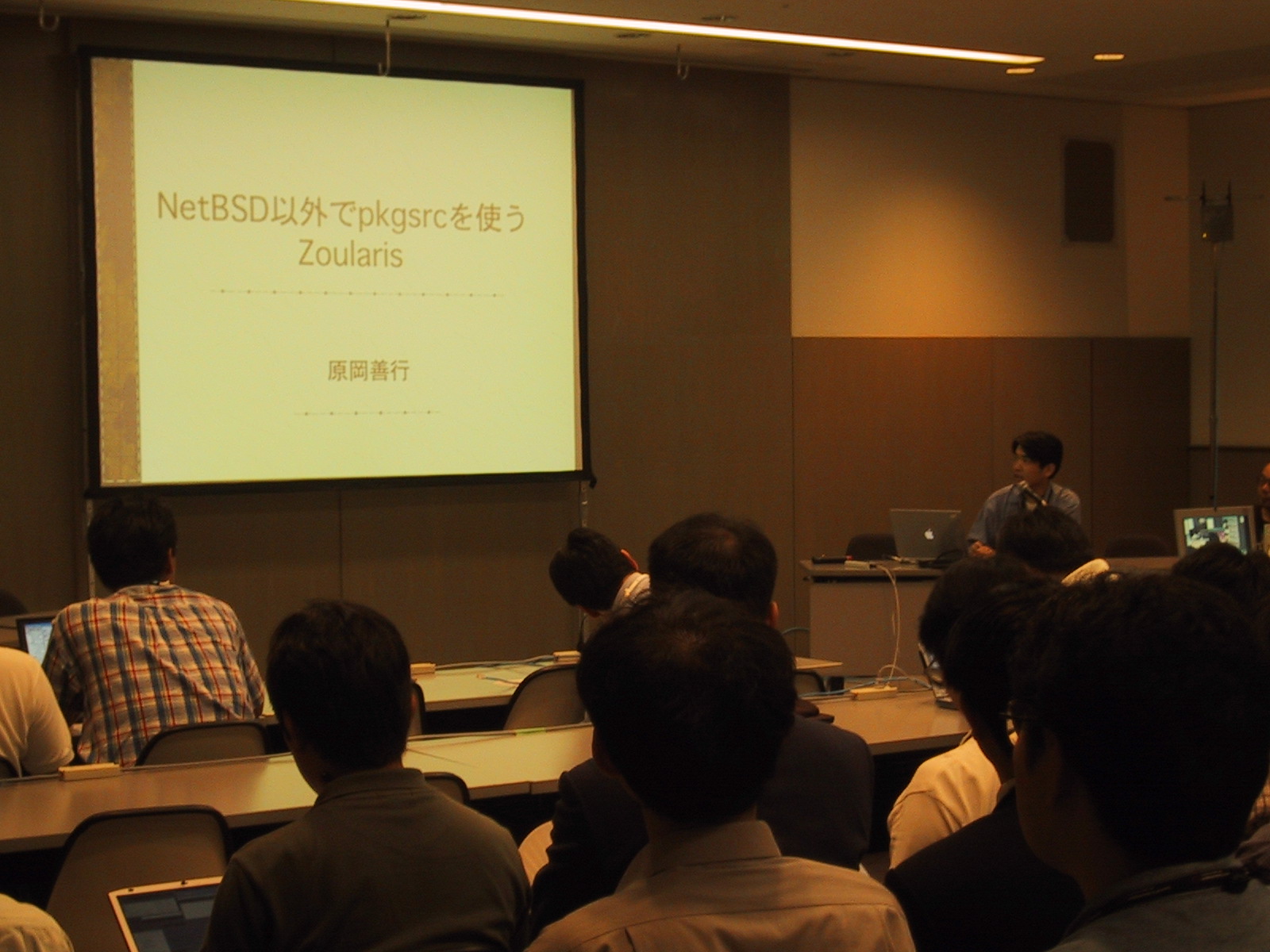 NetBSD以外でpkgsrcを使う
Zoularis

原岡善行